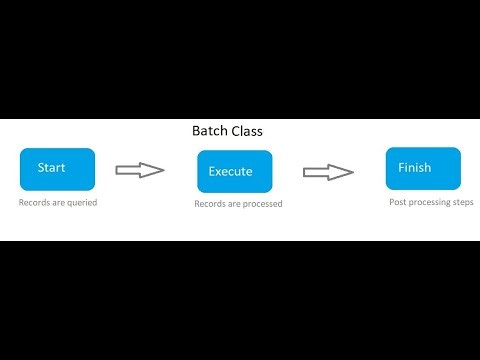 Batch Class

Start

Records are queried

Execute

Records are processed

Finish

Post processing steps